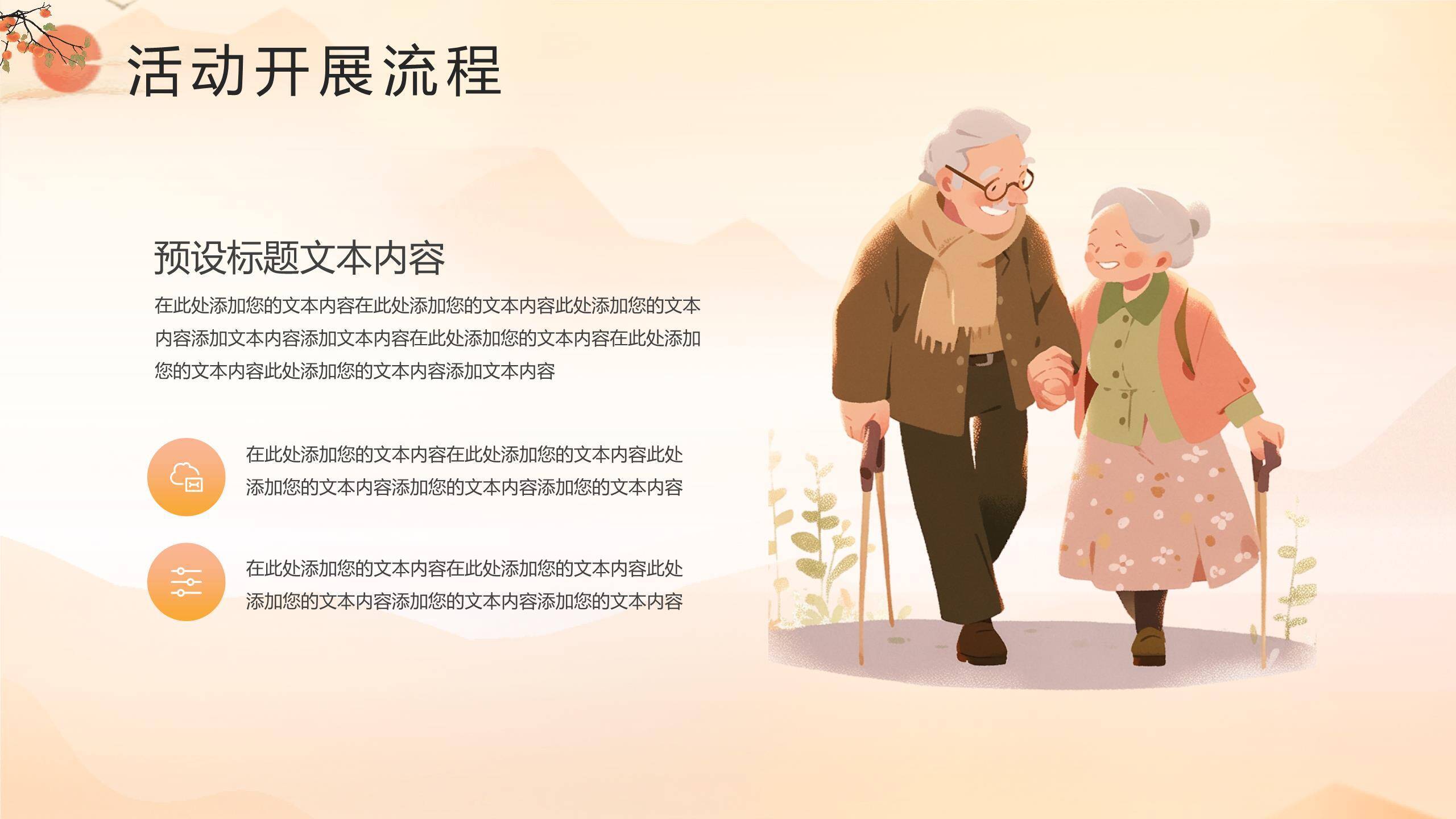 活动开展流程

预设标题文本内容

在此处添加您的文本内容在此处添加您的文本内容此处添加您的文本内容添加文本内容添加文本内容在此处添加您的文本内容在此处添加您的文本内容此处添加您的文本内容添加文本内容

在此处添加您的文本内容在此处添加您的文本内容此处添加您的文本内容添加您的文本内容添加您的文本内容

在此处添加您的文本内容在此处添加您的文本内容此处添加您的文本内容添加您的文本内容添加您的文本内容